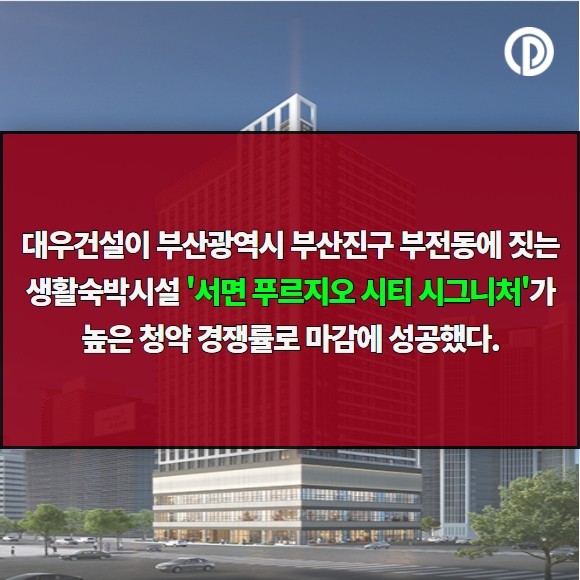 대우건설이 부산광역시 부산진구 부전동에 짓는 생활숙박시설 '서면 푸르지오 시티 시그니처'가 높은 청약 경쟁률로 마감에 성공했다.